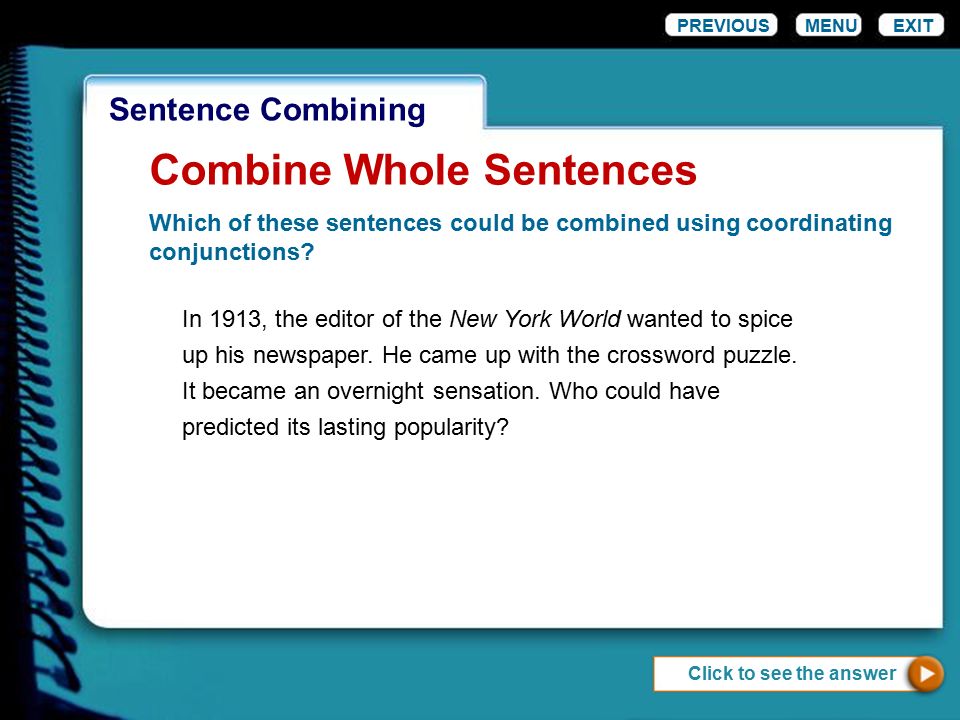 PREVIOUS MENU EXIT

Sentence Combining

Combine Whole Sentences

Which of these sentences could be combined using coordinating conjunctions?

In 1913, the editor of the New York World wanted to spice up his newspaper. He came up with the crossword puzzle. It became an overnight sensation. Who could have predicted its lasting popularity?

Click to see the answer